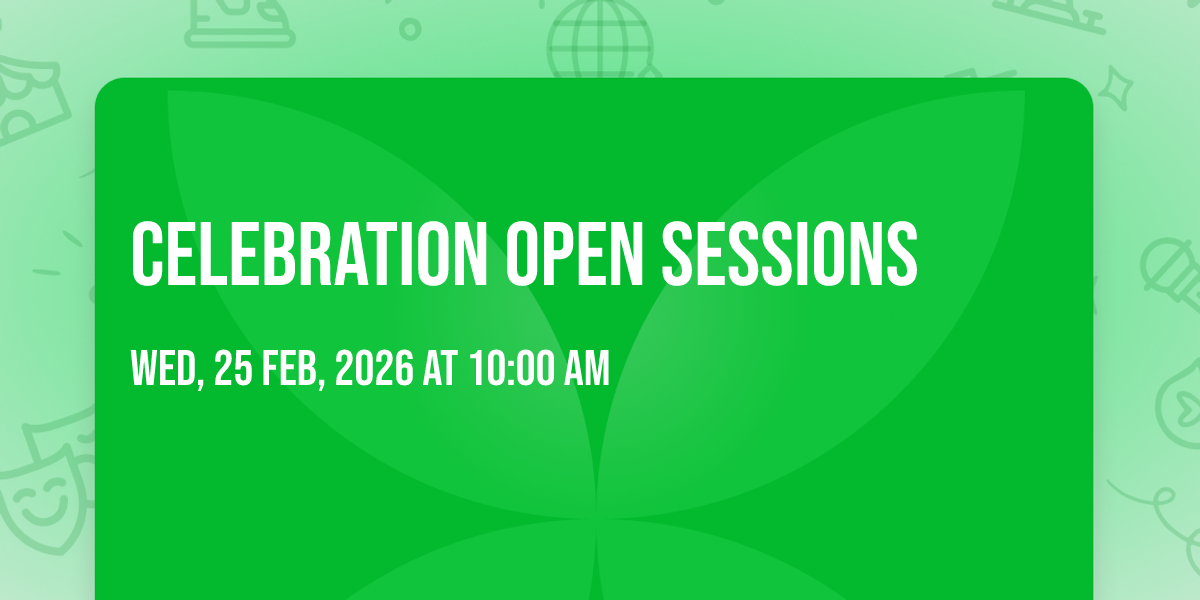 CELEBRATION OPEN SESSIONS

WED, 25 FEB, 2026 AT 10:00 AM